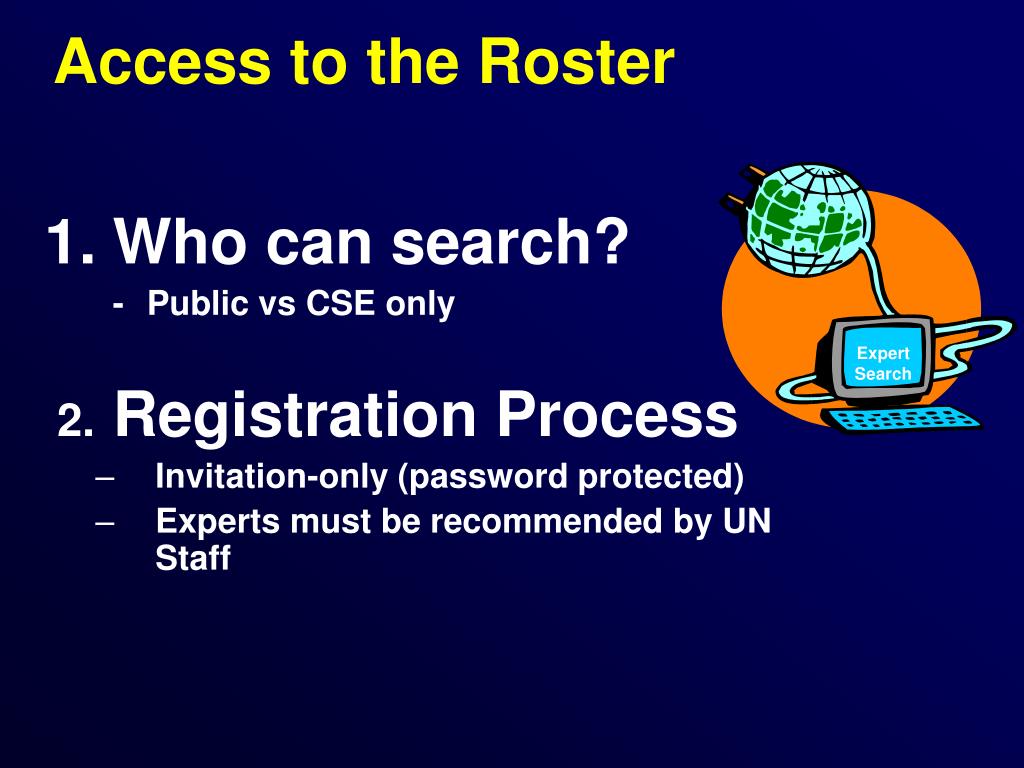 Access to the Roster

1. Who can search?
- Public vs CSE only

Expert Search

2. Registration Process
– Invitation-only (password protected)
– Experts must be recommended by UN Staff